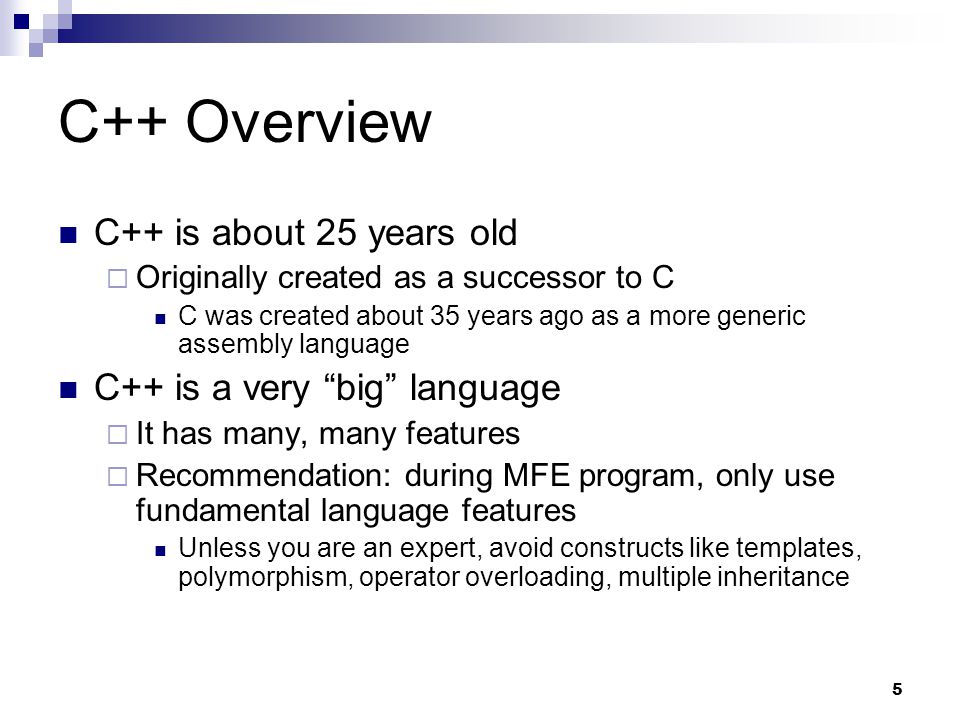 C++ Overview

C++ is about 25 years old

Originally created as a successor to C

C was created about 35 years ago as a more generic assembly language

C++ is a very “big” language

It has many, many features

Recommendation: during MFE program, only use fundamental language features

Unless you are an expert, avoid constructs like templates, polymorphism, operator overloading, multiple inheritance

5